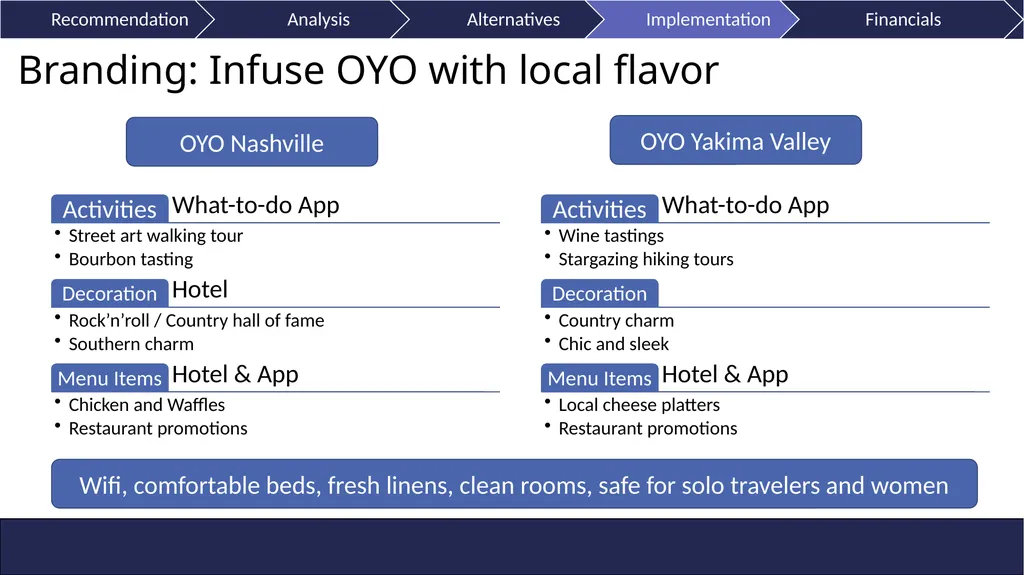 Recommendation Analysis Alternatives Implementation Financials

Branding: Infuse OYO with local flavor

OYO Nashville

Activities What-to-do App
• Street art walking tour
• Bourbon tasting

Decoration Hotel
• Rock'n'roll / Country hall of fame
• Southern charm

Menu Items Hotel & App
• Chicken and Waffles
• Restaurant promotions

OYO Yakima Valley

Activities What-to-do App
• Wine tastings
• Stargazing hiking tours

Decoration
• Country charm
• Chic and sleek

Menu Items Hotel & App
• Local cheese platters
• Restaurant promotions

Wifi, comfortable beds, fresh linens, clean rooms, safe for solo travelers and women